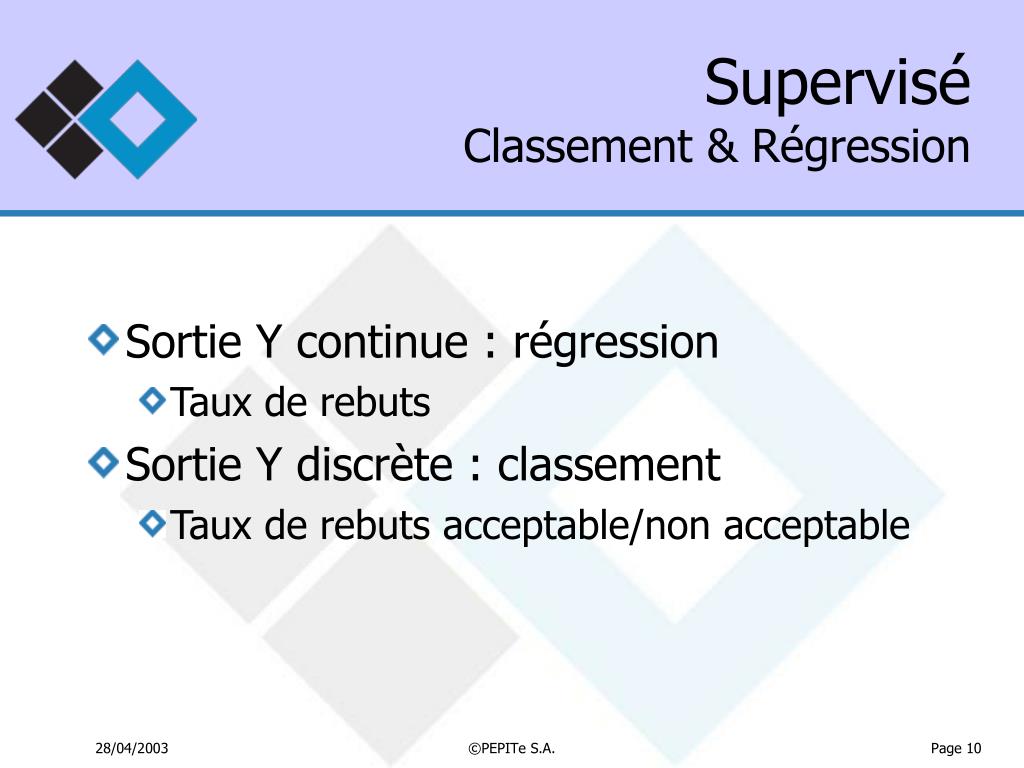 Supervisé
Classement & Régression

Sortie Y continue : régression
Taux de rebuts
Sortie Y discrète : classement
Taux de rebuts acceptable/non acceptable

28/04/2003
©PEPITe S.A.
Page 10